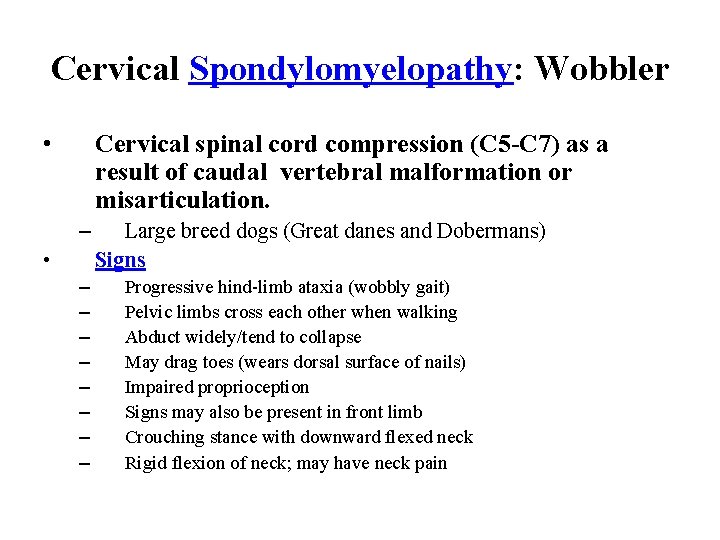 Cervical Spondylomyelopathy: Wobbler

• Cervical spinal cord compression (C5-C7) as a result of caudal vertebral malformation or misarticulation.
– Large breed dogs (Great danes and Dobermans)
• Signs
– Progressive hind-limb ataxia (wobbly gait)
– Pelvic limbs cross each other when walking
– Abduct widely/tend to collapse
– May drag toes (wears dorsal surface of nails)
– Impaired proprioception
– Signs may also be present in front limb
– Crouching stance with downward flexed neck
– Rigid flexion of neck; may have neck pain